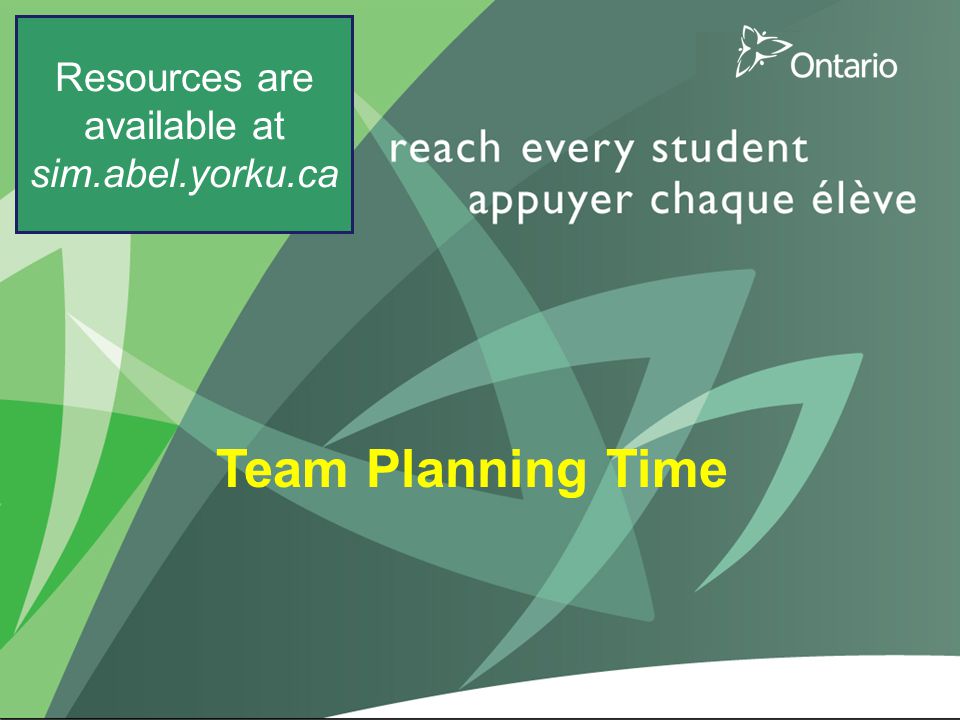 Resources are available at sim.abel.yorku.ca

Ontario

reach every student
appuyer chaque élève

Team Planning Time